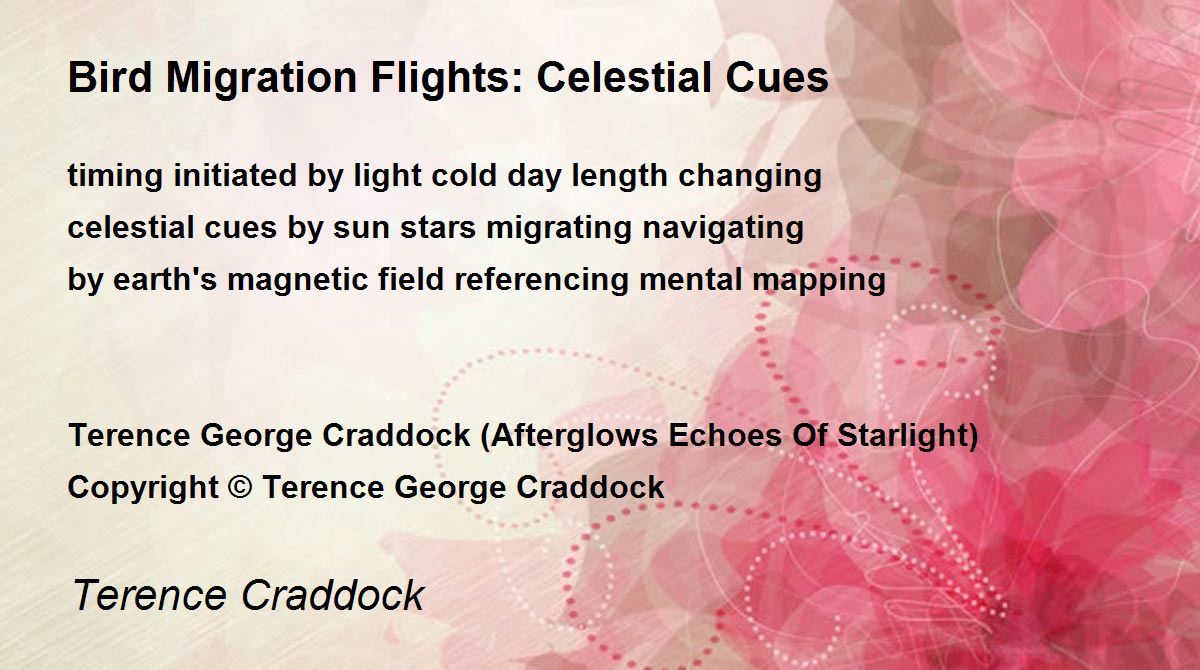 Bird Migration Flights: Celestial Cues

timing initiated by light cold day length changing
celestial cues by sun stars migrating navigating
by earth's magnetic field referencing mental mapping

Terence George Craddock (Afterglows Echoes Of Starlight)
Copyright © Terence George Craddock

Terence Craddock